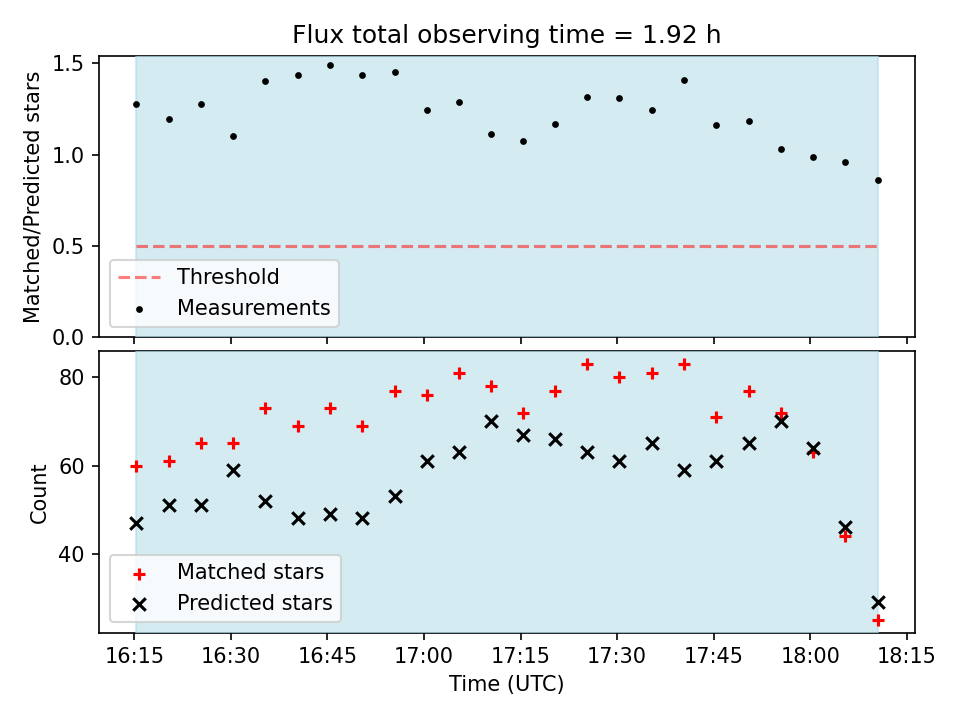 Flux total observing time = 1.92 h

Matched/Predicted stars

1.5
1.0
0.5
0.0

Threshold
Measurements

Count

80
60
40

Matched stars
Predicted stars

16:15 16:30 16:45 17:00 17:15 17:30 17:45 18:00 18:15

Time (UTC)